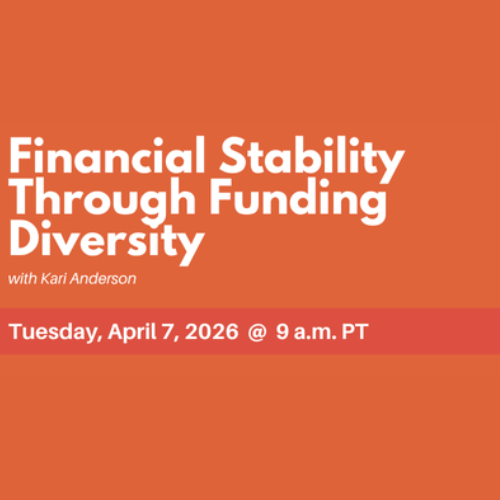 Financial Stability Through Funding Diversity

with Kari Anderson

Tuesday, April 7, 2026 @ 9 a.m. PT